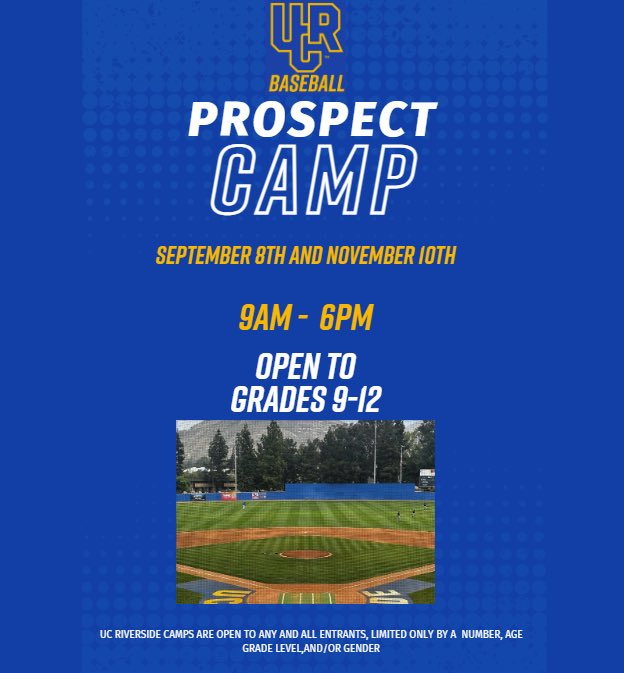 UCR
BASEBALL
PROSPECT
CAMP

SEPTEMBER 8TH AND NOVEMBER 10TH

9AM - 6PM

OPEN TO
GRADES 9-12

UC RIVERSIDE CAMPS ARE OPEN TO ANY AND ALL ENTRANTS, LIMITED ONLY BY A NUMBER, AGE GRADE LEVEL,AND/OR GENDER